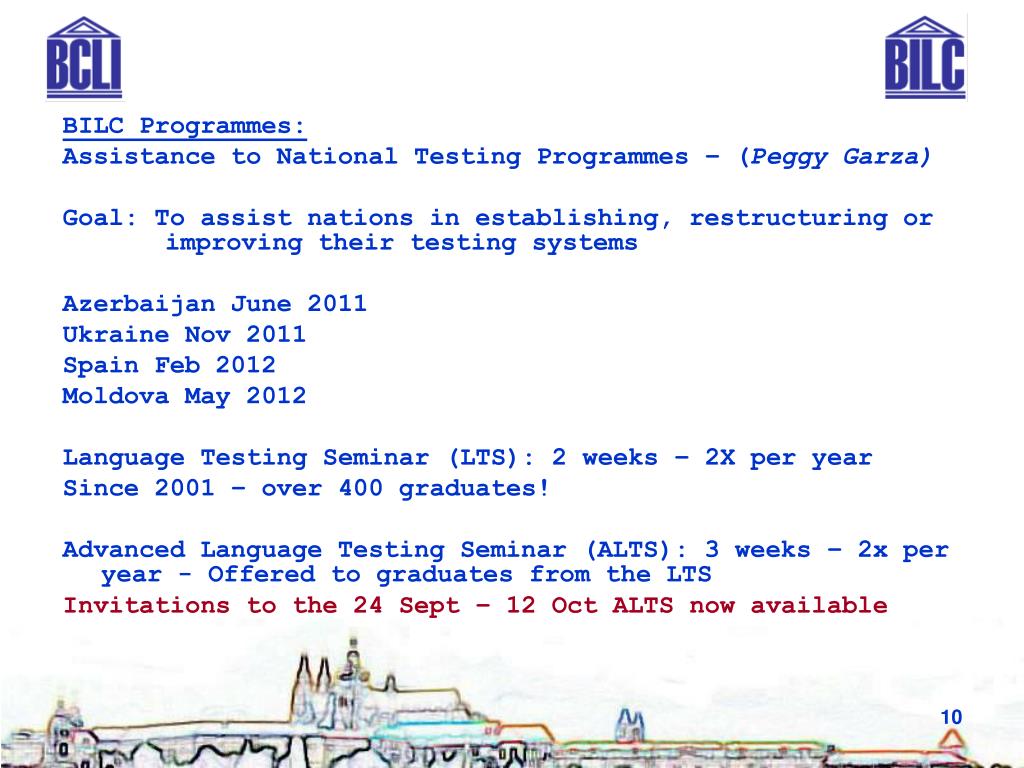 BCLI

BILC

BILC Programmes:
Assistance to National Testing Programmes – (Peggy Garza)

Goal: To assist nations in establishing, restructuring or improving their testing systems

Azerbaijan June 2011
Ukraine Nov 2011
Spain Feb 2012
Moldova May 2012

Language Testing Seminar (LTS): 2 weeks – 2X per year
Since 2001 – over 400 graduates!

Advanced Language Testing Seminar (ALTS): 3 weeks – 2x per year - Offered to graduates from the LTS
Invitations to the 24 Sept – 12 Oct ALTS now available

10